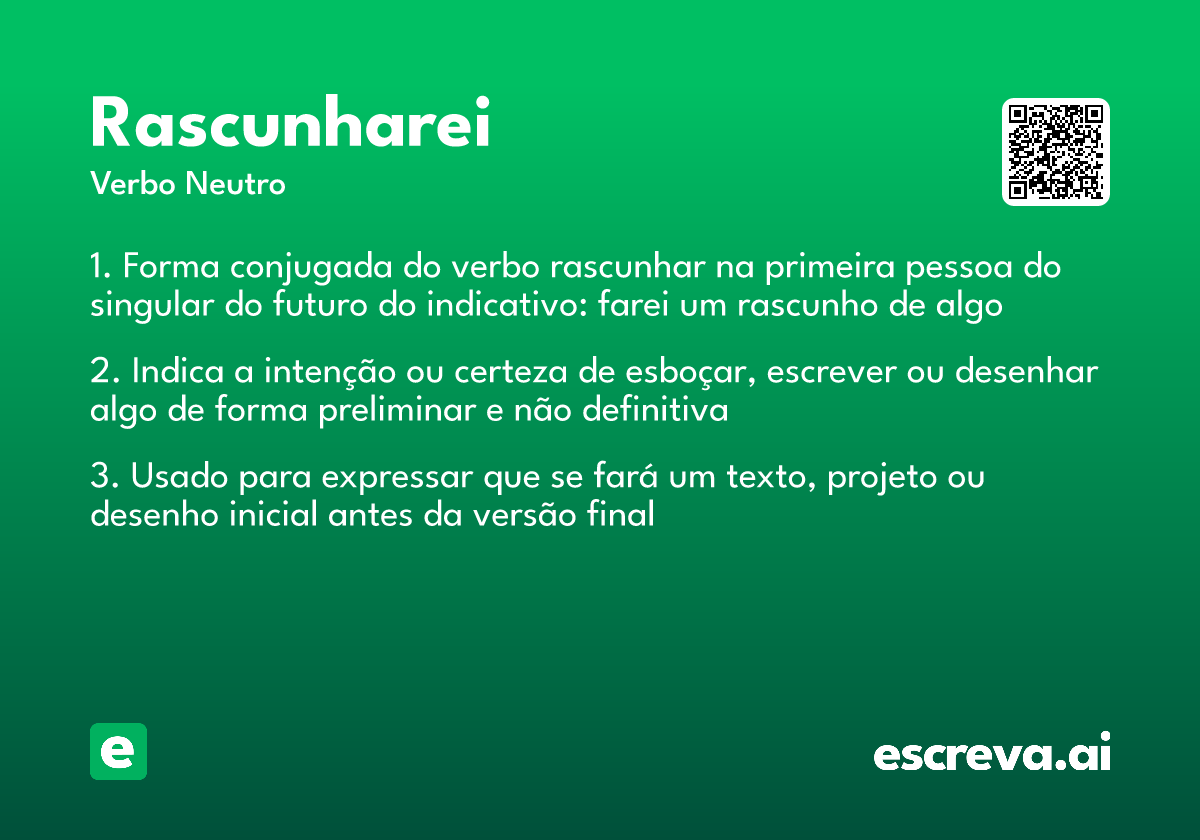 Rascunharei
Verbo Neutro

1. Forma conjugada do verbo rascunhar na primeira pessoa do singular do futuro do indicativo: farei um rascunho de algo

2. Indica a intenção ou certeza de esboçar, escrever ou desenhar algo de forma preliminar e não definitiva

3. Usado para expressar que se fará um texto, projeto ou desenho inicial antes da versão final

e

escreva.ai